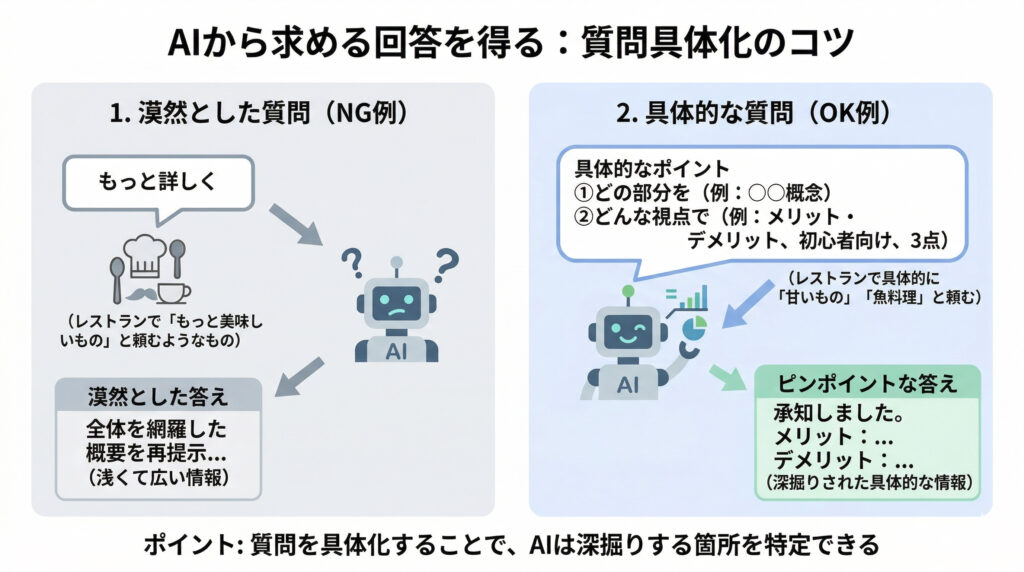 AIから求める回答を得る：質問具体化のコツ

1. 漠然とした質問（NG例）

もっと詳しく

（レストランで「もっと美味しいもの」と頼むようなもの）

AI

漠然とした答え

全体を網羅した概要を再提示…
（浅くて広い情報）

2. 具体的な質問（OK例）

具体的なポイント
①どの部分を（例：○○概念）
②どんな視点で（例：メリット・デメリット、初心者向け、3点）

（レストランで具体的に「甘いもの」「魚料理」と頼む）

AI

ピンポイントな答え

承知しました。
メリット：…
デメリット：…
（深掘りされた具体的な情報）

ポイント: 質問を具体化することで、AIは深掘りする箇所を特定できる